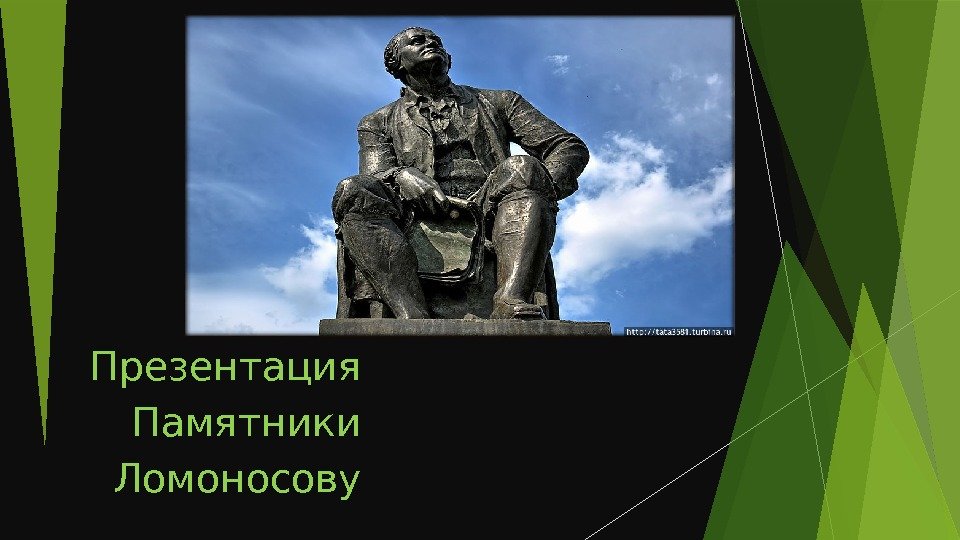 http://tata3581.turbina.ru

Презентация
Памятники
Ломоносову